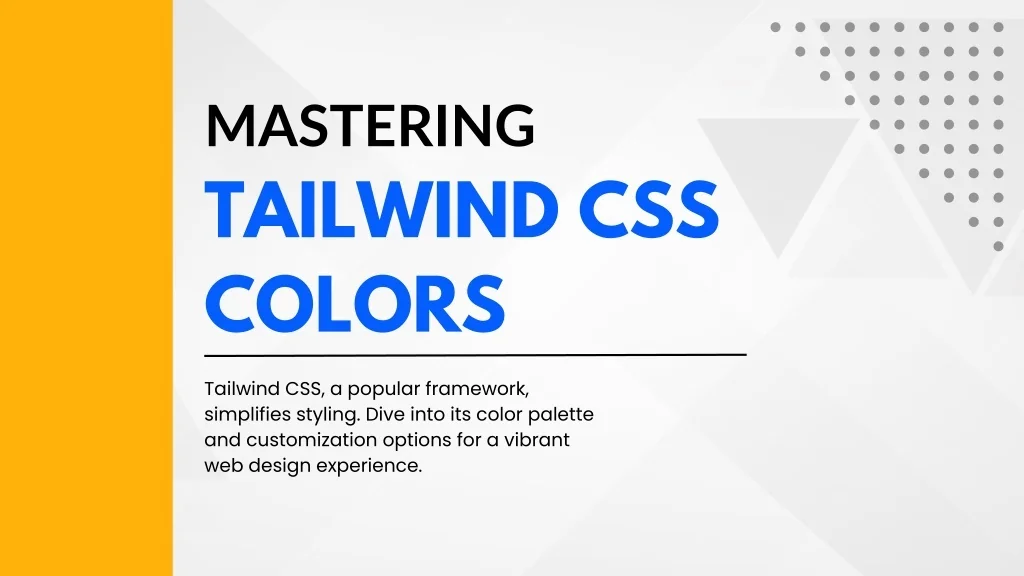 MASTERING
TAILWIND CSS COLORS

Tailwind CSS, a popular framework, simplifies styling. Dive into its color palette and customization options for a vibrant web design experience.